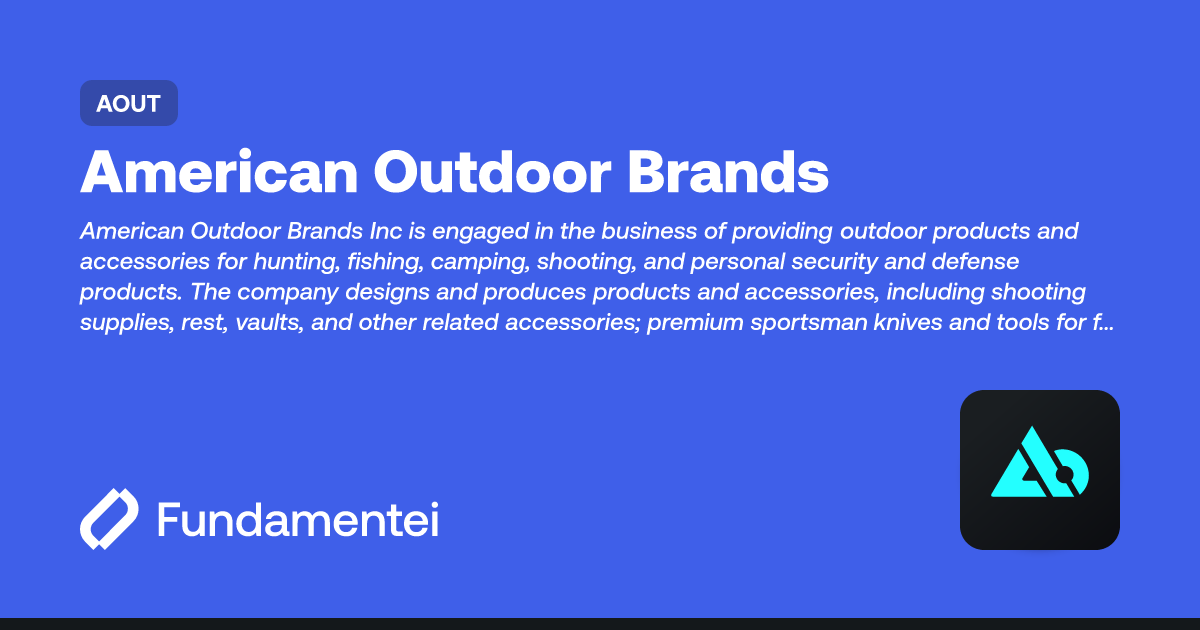 AOUT

American Outdoor Brands

American Outdoor Brands Inc is engaged in the business of providing outdoor products and accessories for hunting, fishing, camping, shooting, and personal security and defense products. The company designs and produces products and accessories, including shooting supplies, rest, vaults, and other related accessories; premium sportsman knives and tools for f...

Fundamentei